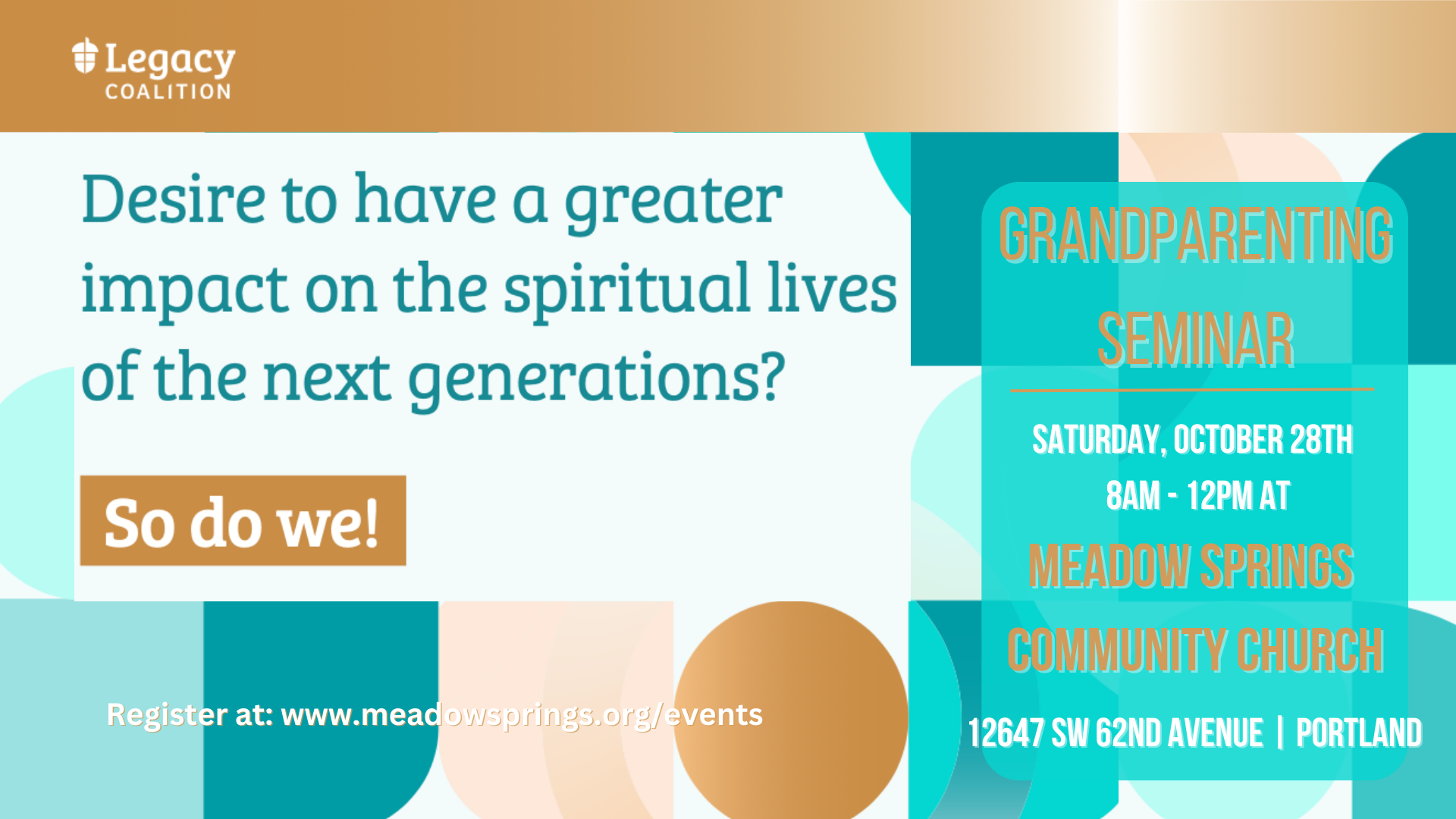 Legacy COALITION

Desire to have a greater impact on the spiritual lives of the next generations?

So do we!

Register at: www.meadowsprings.org/events

GRANDPARENTING SEMINAR

SATURDAY, OCTOBER 28TH
8AM - 12PM AT

MEADOW SPRINGS COMMUNITY CHURCH

12647 SW 62ND AVENUE | PORTLAND